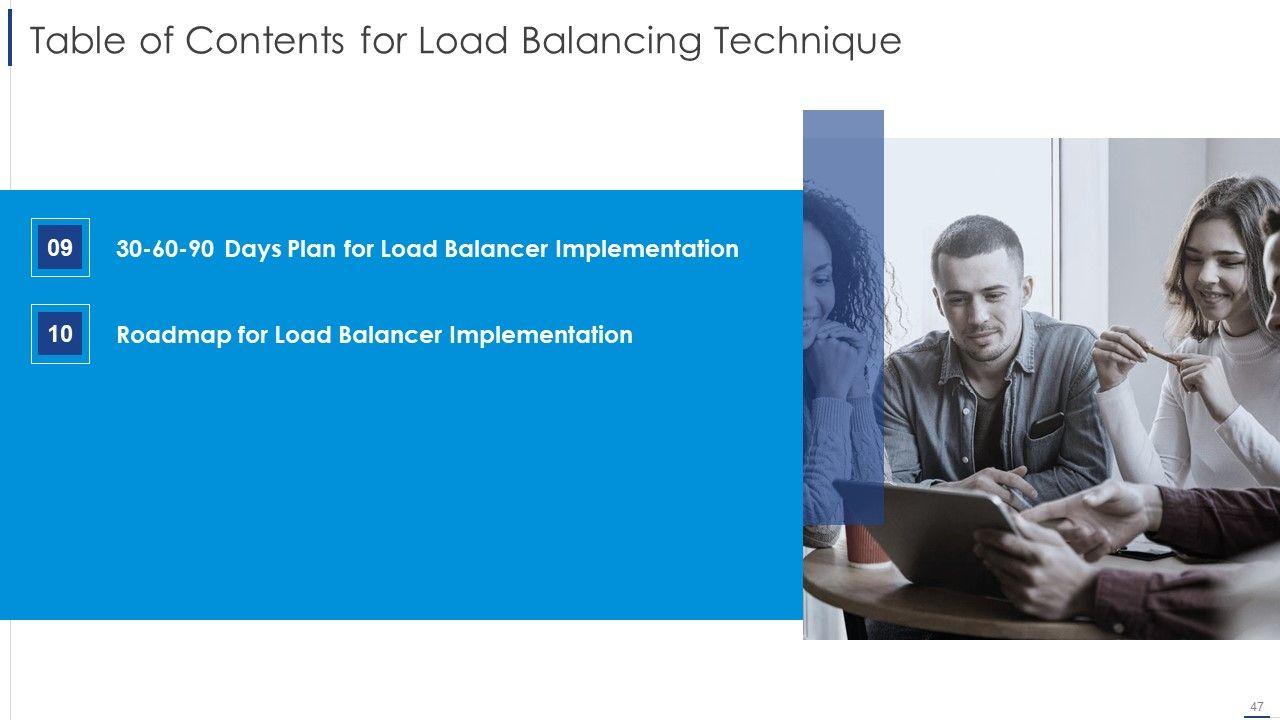 Table of Contents for Load Balancing Technique

09 30-60-90 Days Plan for Load Balancer Implementation

10 Roadmap for Load Balancer Implementation

47